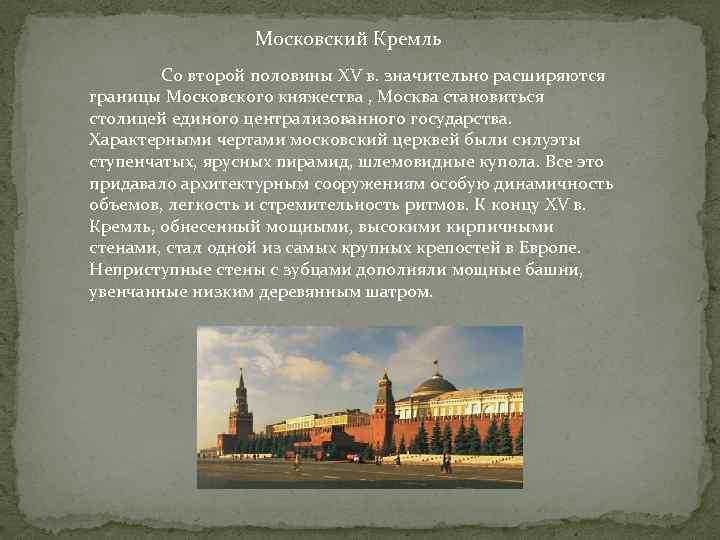 Московский Кремль

Со второй половины XV в. значительно расширяются границы Московского княжества , Москва становиться столицей единого централизованного государства. Характерными чертами московский церквей были силуэты ступенчатых, ярусных пирамид, шлемовидные купола. Все это придавало архитектурным сооружениям особую динамичность объемов, легкость и стремительность ритмов. К концу XV в. Кремль, обнесенный мощными, высокими кирпичными стенами, стал одной из самых крупных крепостей в Европе. Неприступные стены с зубцами дополняли мощные башни, увенчанные низким деревянным шатром.